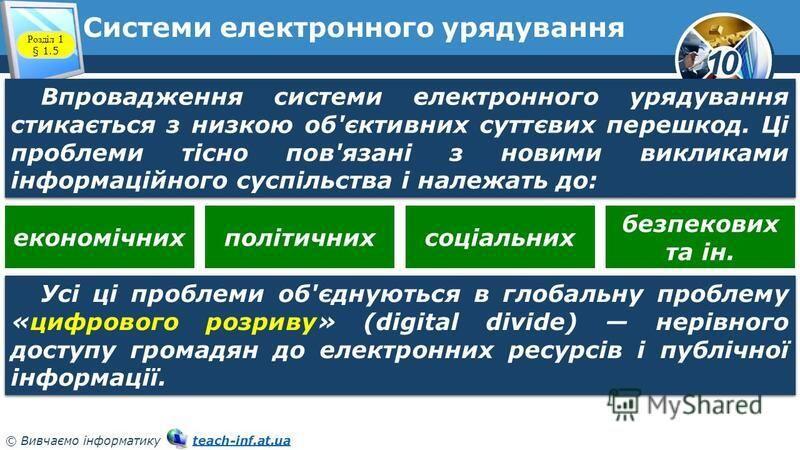 Розділ 1
§ 1.5

Системи електронного урядування

10

Впровадження системи електронного урядування стикається з низкою об'єктивних суттєвих перешкод. Ці проблеми тісно пов'язані з новими викликами інформаційного суспільства і належать до:

економічних

політичних

соціальних

безпекових та ін.

Усі ці проблеми об'єднуються в глобальну проблему «цифрового розриву» (digital divide) — нерівного доступу громадян до електронних ресурсів і публічної інформації.

MyShared

© Вивчаємо інформатику teach-inf.at.ua